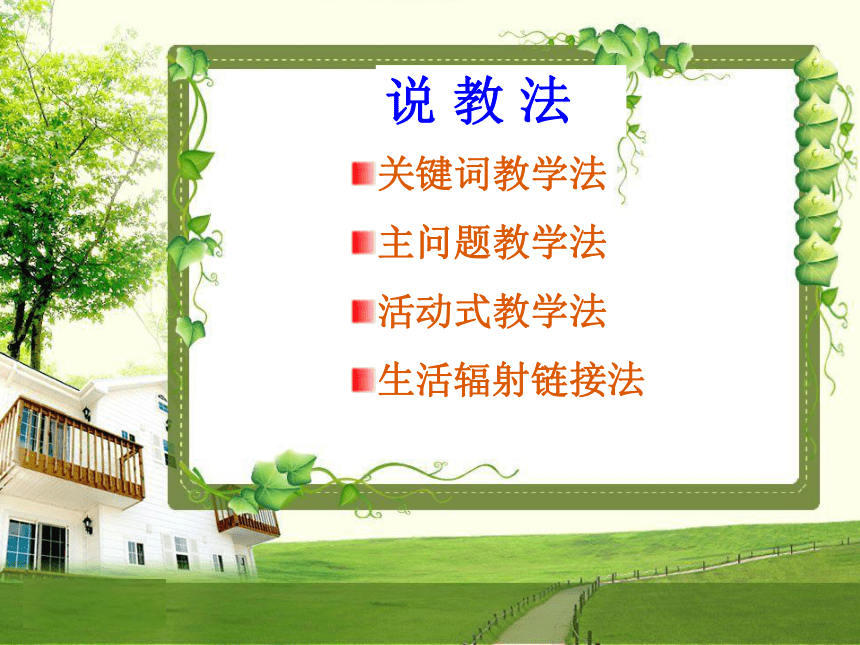 说 教 法

关键词教学法

主问题教学法

活动式教学法

生活辐射链接法